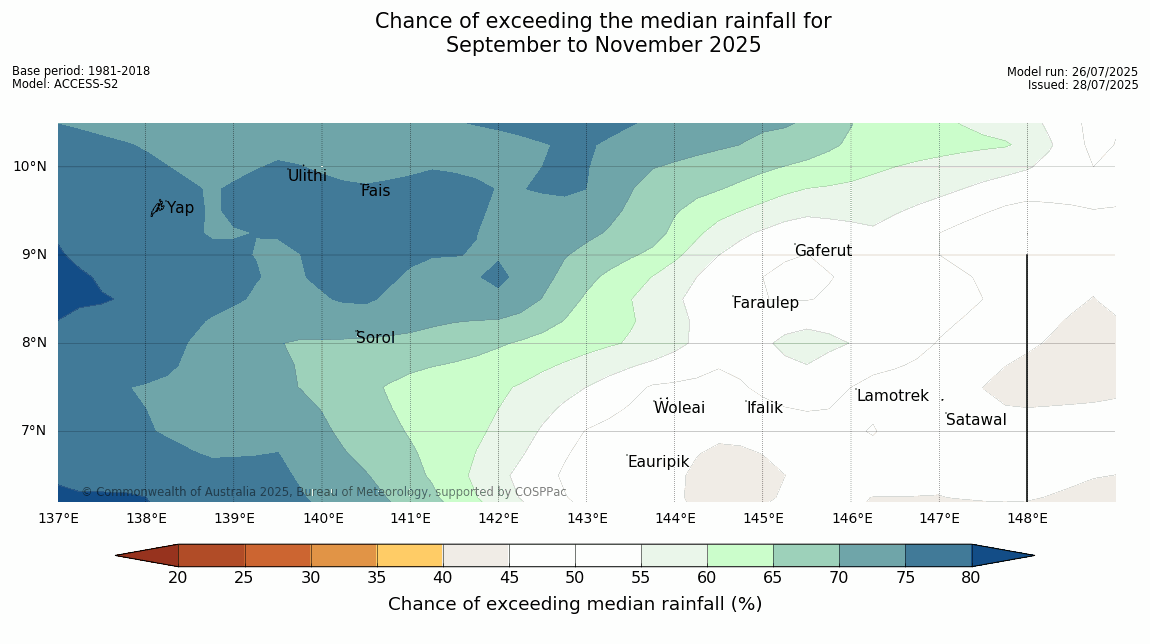 Chance of exceeding the median rainfall for
September to November 2025

Base period: 1981-2018
Model: ACCESS-S2

Model run: 26/07/2025
Issued: 28/07/2025

10°N
9°N
8°N
7°N

Ulithi
Fais
Yap
Gaferut
Faraulep
Sorol
Lamotrek
Woleai
Ifalik
Satawal
Eauripik

© Commonwealth of Australia 2025, Bureau of Meteorology, supported by COSPPac

137°E 138°E 139°E 140°E 141°E 142°E 143°E 144°E 145°E 146°E 147°E 148°E

20 25 30 35 40 45 50 55 60 65 70 75 80

Chance of exceeding median rainfall (%)